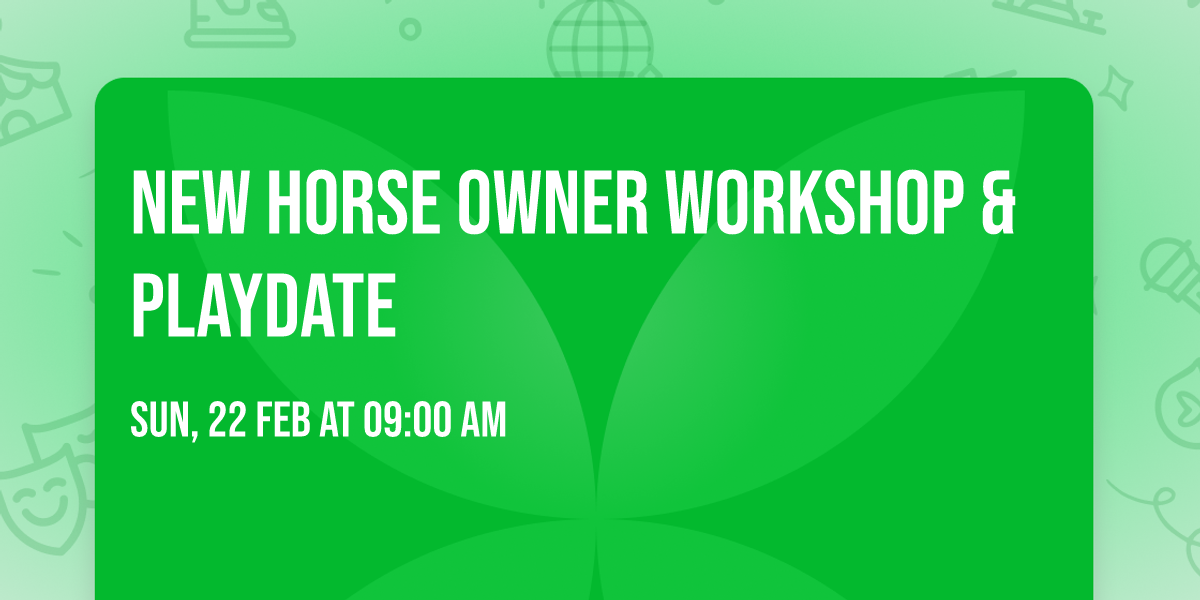 NEW HORSE OWNER WORKSHOP & PLAYDATE

SUN, 22 FEB AT 09:00 AM